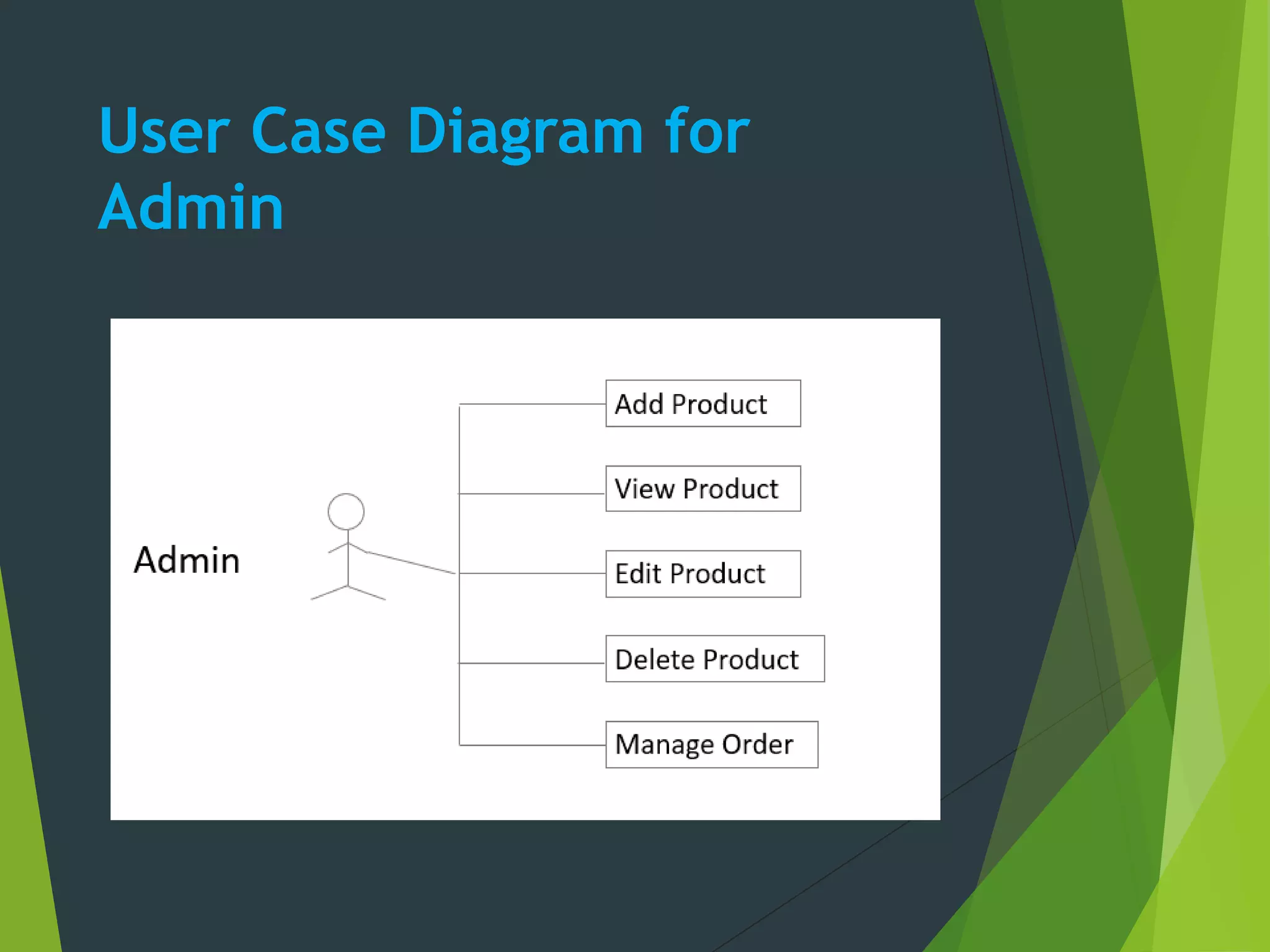 User Case Diagram for Admin

Admin

Add Product

View Product

Edit Product

Delete Product

Manage Order